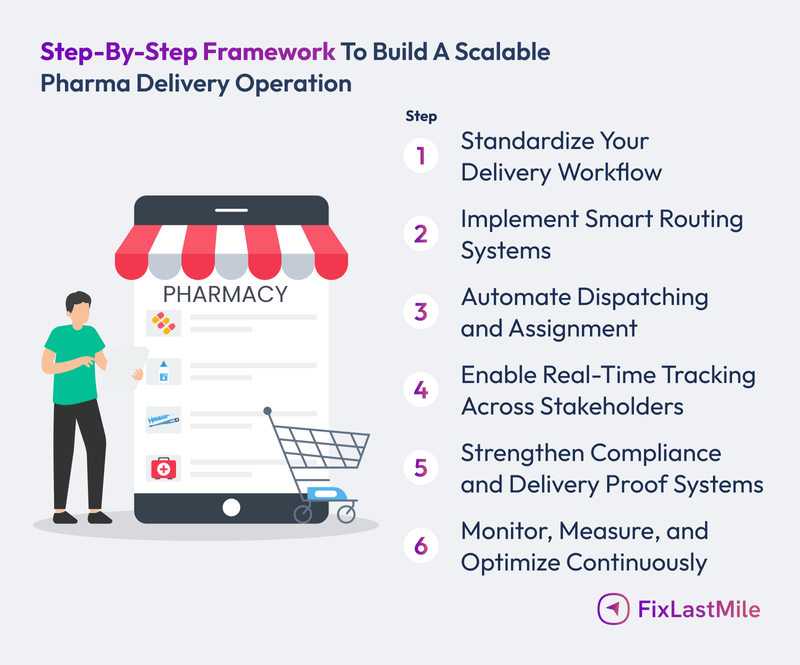 Step-By-Step Framework To Build A Scalable Pharma Delivery Operation

PHARMACY

Step

1 Standardize Your Delivery Workflow

2 Implement Smart Routing Systems

3 Automate Dispatching and Assignment

4 Enable Real-Time Tracking Across Stakeholders

5 Strengthen Compliance and Delivery Proof Systems

6 Monitor, Measure, and Optimize Continuously

FixLastMile